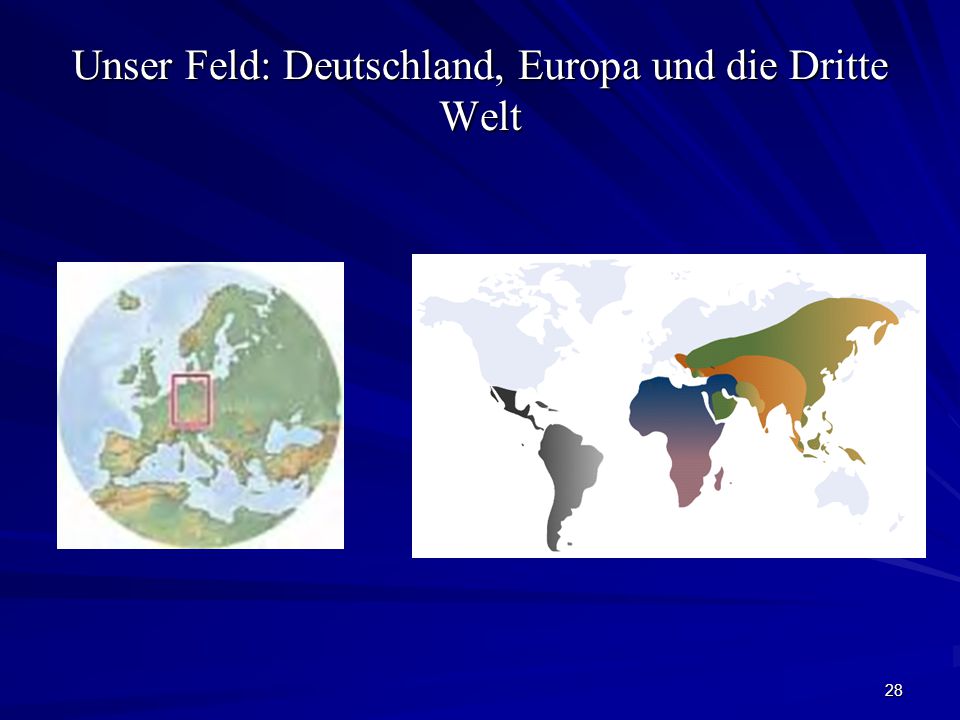 Unser Feld: Deutschland, Europa und die Dritte Welt

28